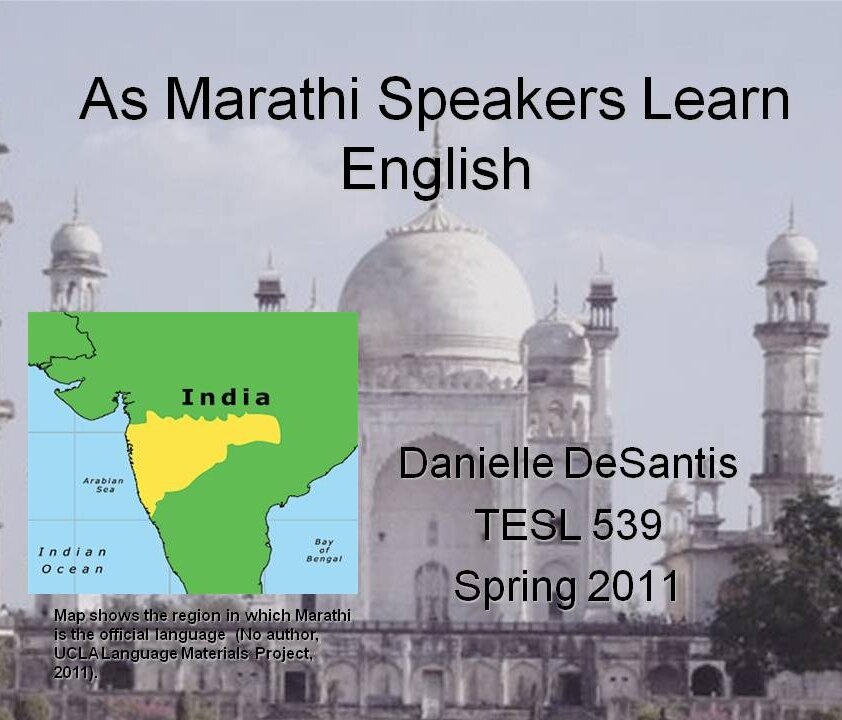 As Marathi Speakers Learn English

India

Arabian Sea

Indian Ocean

Bay of Bengal

Map shows the region in which Marathi is the official language (No author, UCLA Language Materials Project, 2011).

Danielle DeSantis
TESL 539
Spring 2011